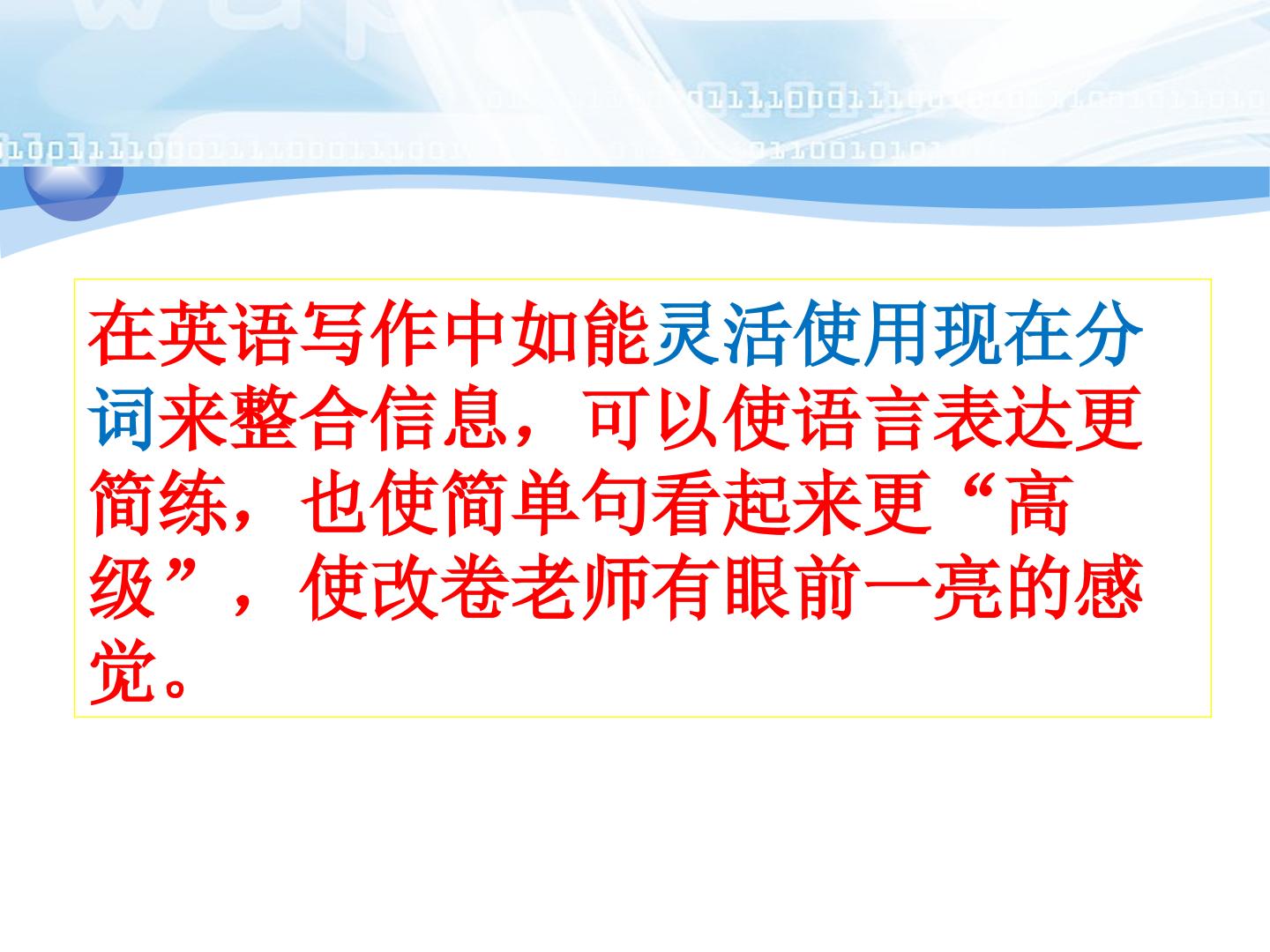 在英语写作中如能灵活使用现在分词来整合信息，可以使语言表达更简练，也使简单句看起来更“高级”，使改卷老师有眼前一亮的感觉。